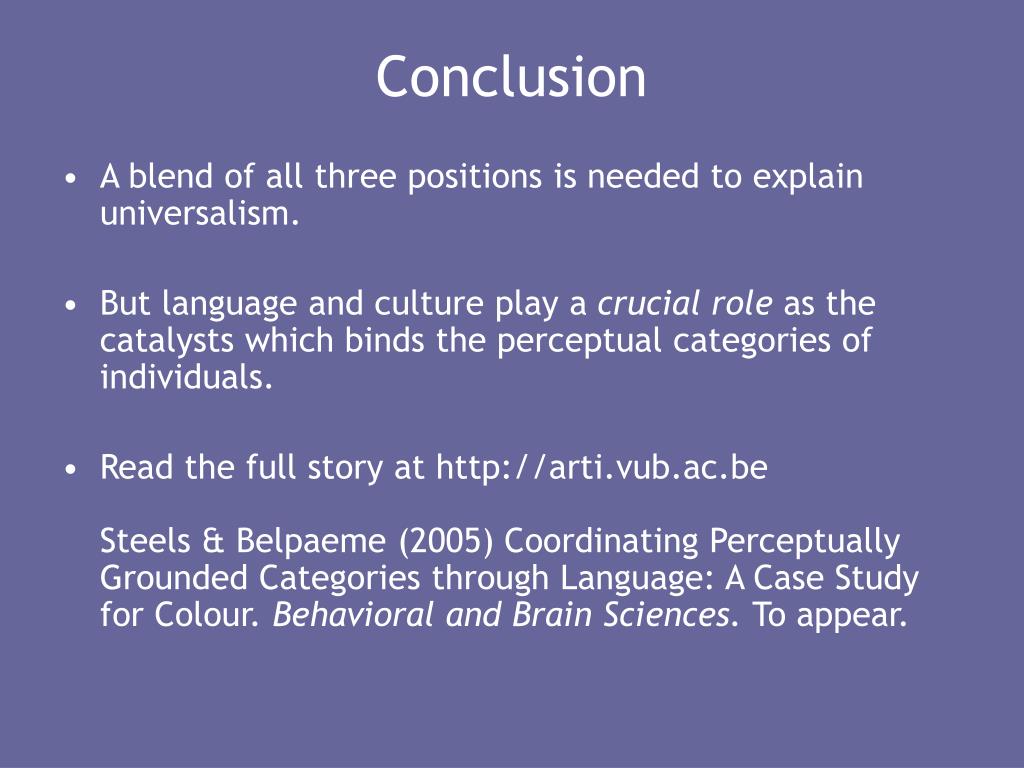 Conclusion

• A blend of all three positions is needed to explain universalism.

• But language and culture play a crucial role as the catalysts which binds the perceptual categories of individuals.

• Read the full story at http://arti.vub.ac.be

Steels & Belpaeme (2005) Coordinating Perceptually Grounded Categories through Language: A Case Study for Colour. Behavioral and Brain Sciences. To appear.